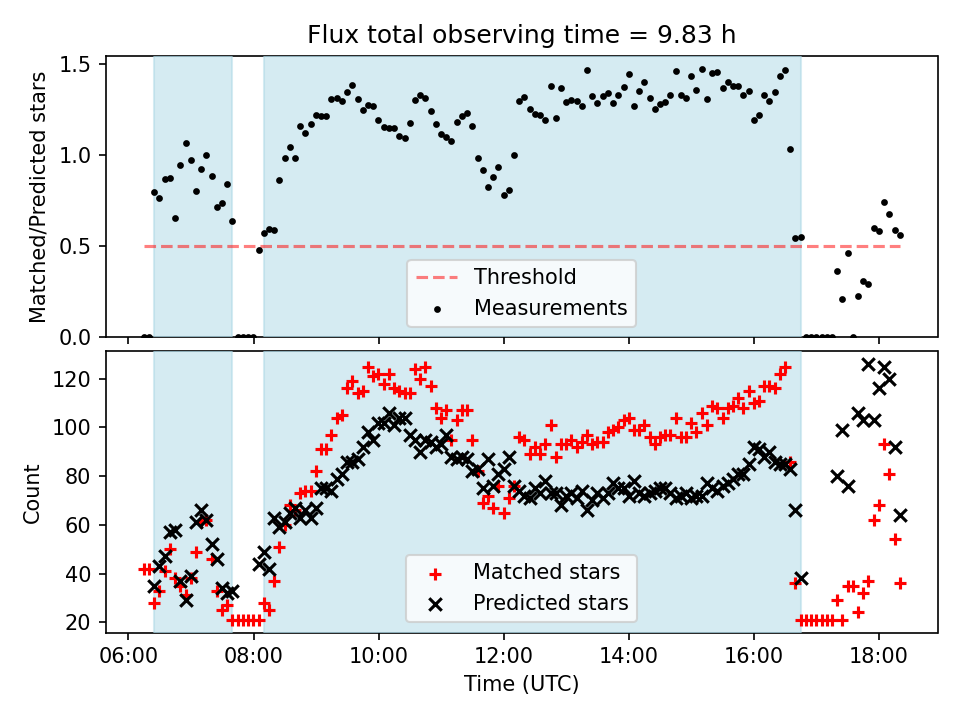 Flux total observing time = 9.83 h

Matched/Predicted stars

1.5
1.0
0.5
0.0

Threshold
Measurements

Count

120
100
80
60
40
20

Matched stars
Predicted stars

06:00
08:00
10:00
12:00
14:00
16:00
18:00

Time (UTC)